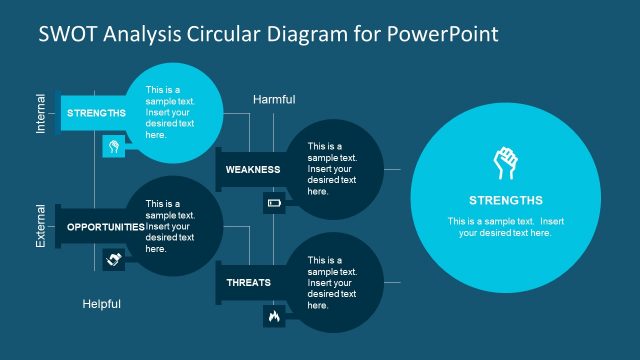 SWOT Analysis Circular Diagram for PowerPoint

Internal

STRENGTHS

This is a sample text. Insert your desired text here.

Harmful

WEAKNESS

This is a sample text. Insert your desired text here.

External

OPPORTUNITIES

This is a sample text. Insert your desired text here.

THREATS

This is a sample text. Insert your desired text here.

Helpful

STRENGTHS

This is a sample text. Insert your desired text here.